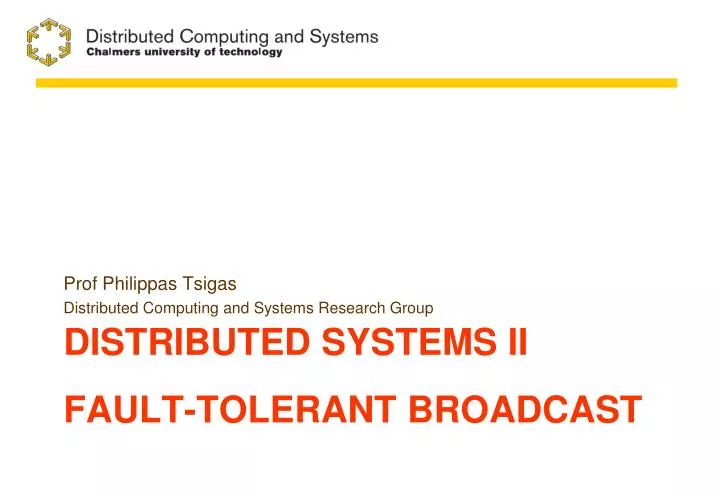 Distributed Computing and Systems
Chalmers university of technology

Prof Philippas Tsigas
Distributed Computing and Systems Research Group
DISTRIBUTED SYSTEMS II

FAULT-TOLERANT BROADCAST